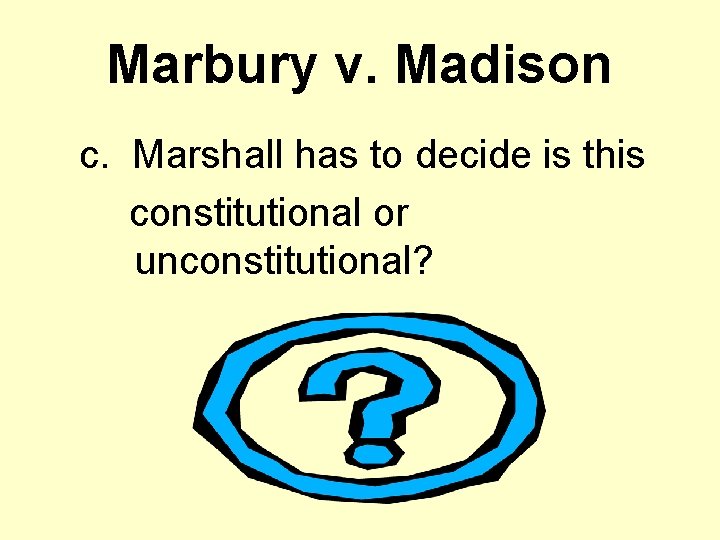 Marbury v. Madison

c. Marshall has to decide is this constitutional or unconstitutional?

?